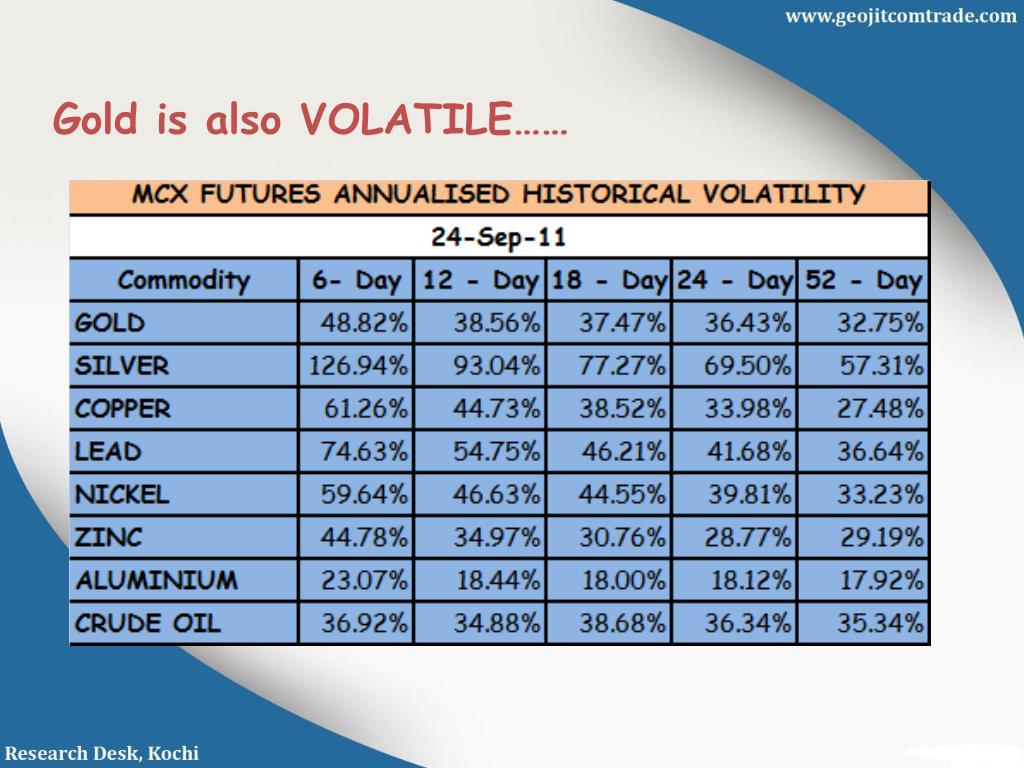 www.geojitcomtrade.com

Gold is also VOLATILE……

MCX FUTURES ANNUALISED HISTORICAL VOLATILITY

24-Sep-11

| Commodity | 6- Day | 12 - Day | 18 - Day | 24 - Day | 52 - Day |
|---|---|---|---|---|---|
| GOLD | 48.82% | 38.56% | 37.47% | 36.43% | 32.75% |
| SILVER | 126.94% | 93.04% | 77.27% | 69.50% | 57.31% |
| COPPER | 61.26% | 44.73% | 38.52% | 33.98% | 27.48% |
| LEAD | 74.63% | 54.75% | 46.21% | 41.68% | 36.64% |
| NICKEL | 59.64% | 46.63% | 44.55% | 39.81% | 33.23% |
| ZINC | 44.78% | 34.97% | 30.76% | 28.77% | 29.19% |
| ALUMINIUM | 23.07% | 18.44% | 18.00% | 18.12% | 17.92% |
| CRUDE OIL | 36.92% | 34.88% | 38.68% | 36.34% | 35.34% |

Research Desk, Kochi